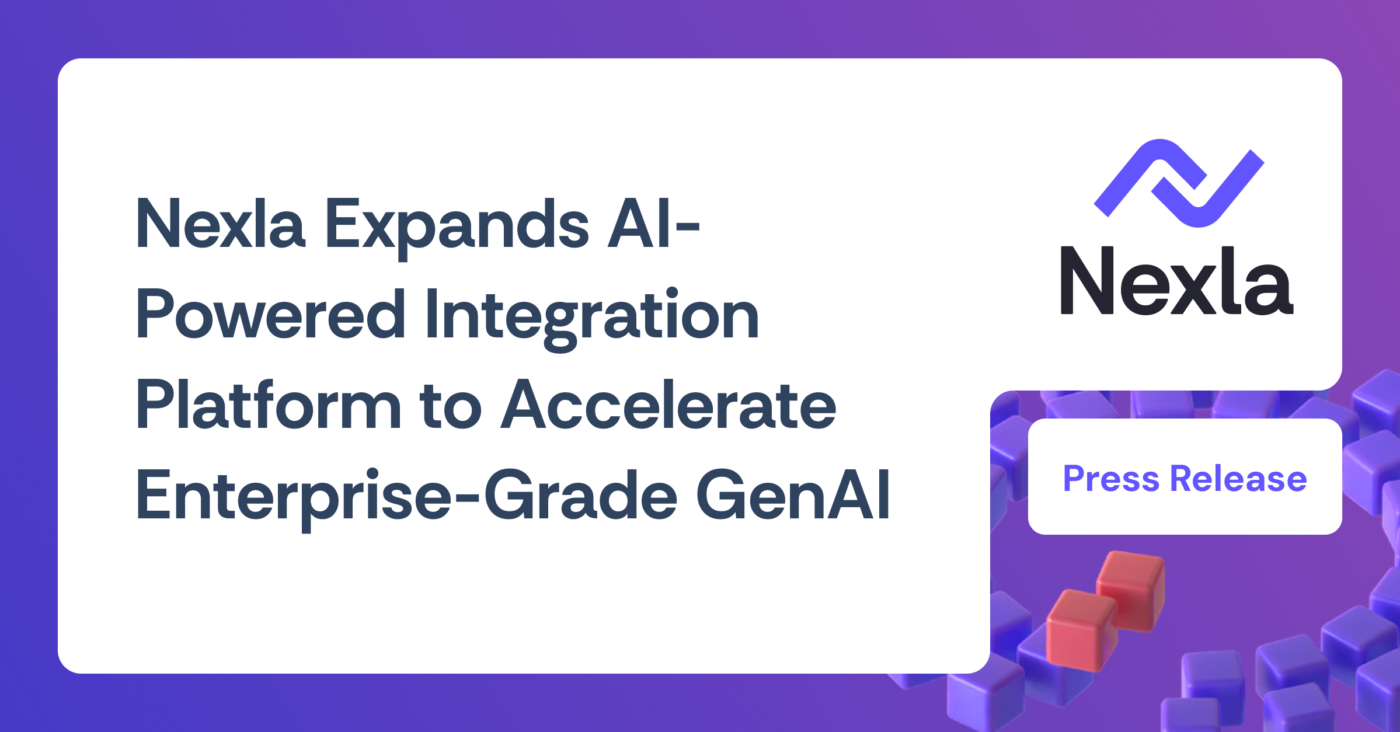 Nexla Expands AI-Powered Integration Platform to Accelerate Enterprise-Grade GenAI

Nexla

Press Release